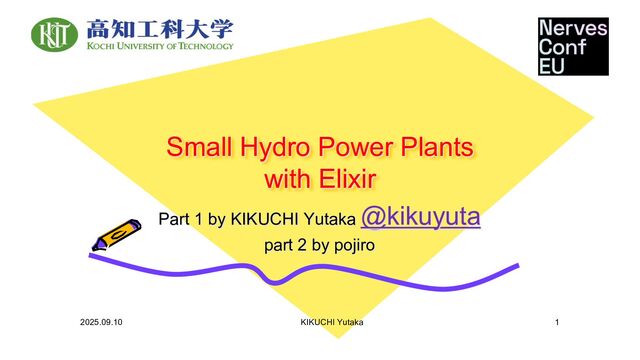 KUT 高知工科大学
KOCHI UNIVERSITY OF TECHNOLOGY

Nerves
Conf
EU

Small Hydro Power Plants with Elixir

Part 1 by KIKUCHI Yutaka @kikuyuta
part 2 by pojiro

2025.09.10
KIKUCHI Yutaka
1